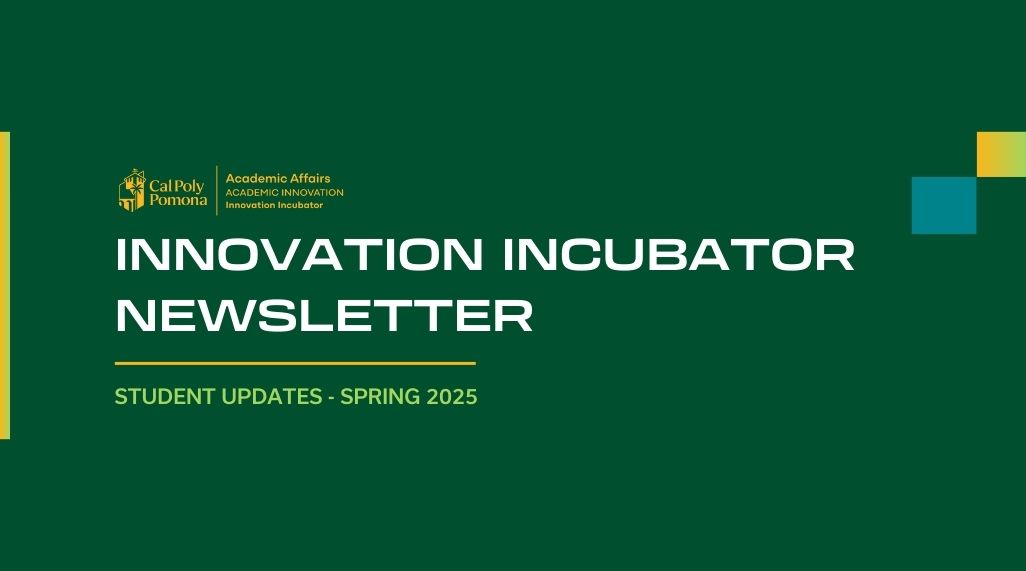 Cal Poly Pomona
Academic Affairs
ACADEMIC INNOVATION
Innovation Incubator

INNOVATION INCUBATOR NEWSLETTER

STUDENT UPDATES - SPRING 2025